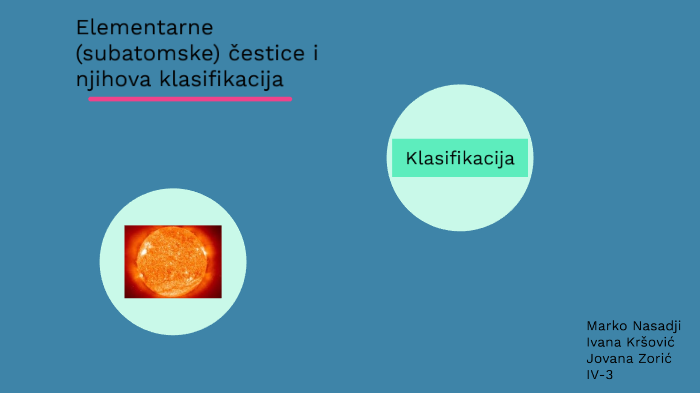 Elementarne (subatomske) čestice i njihova klasifikacija

Klasifikacija

Marko Nasadji
Ivana Kršović
Jovana Zorić
IV-3